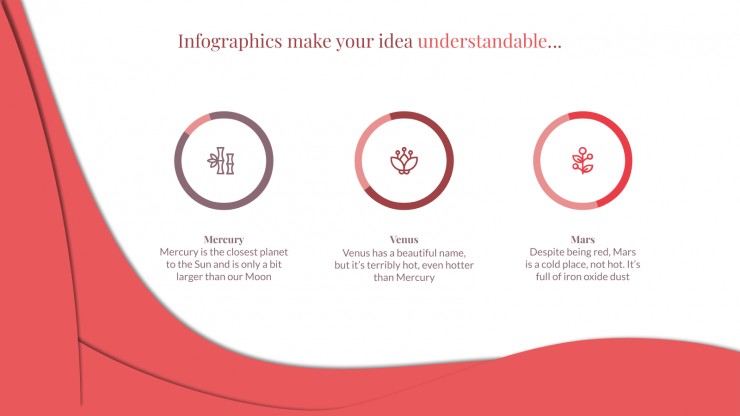 Infographics make your idea understandable…

Mercury
Mercury is the closest planet to the Sun and is only a bit larger than our Moon

Venus
Venus has a beautiful name, but it's terribly hot, even hotter than Mercury

Mars
Despite being red, Mars is a cold place, not hot. It's full of iron oxide dust